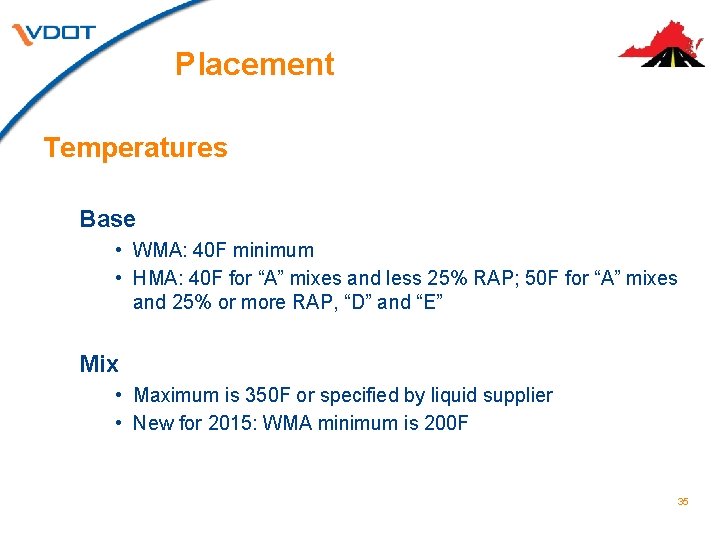 VDOT

Placement

Temperatures

Base

• WMA: 40F minimum
• HMA: 40F for “A” mixes and less 25% RAP; 50F for “A” mixes and 25% or more RAP, “D” and “E”

Mix

• Maximum is 350F or specified by liquid supplier
• New for 2015: WMA minimum is 200F

35